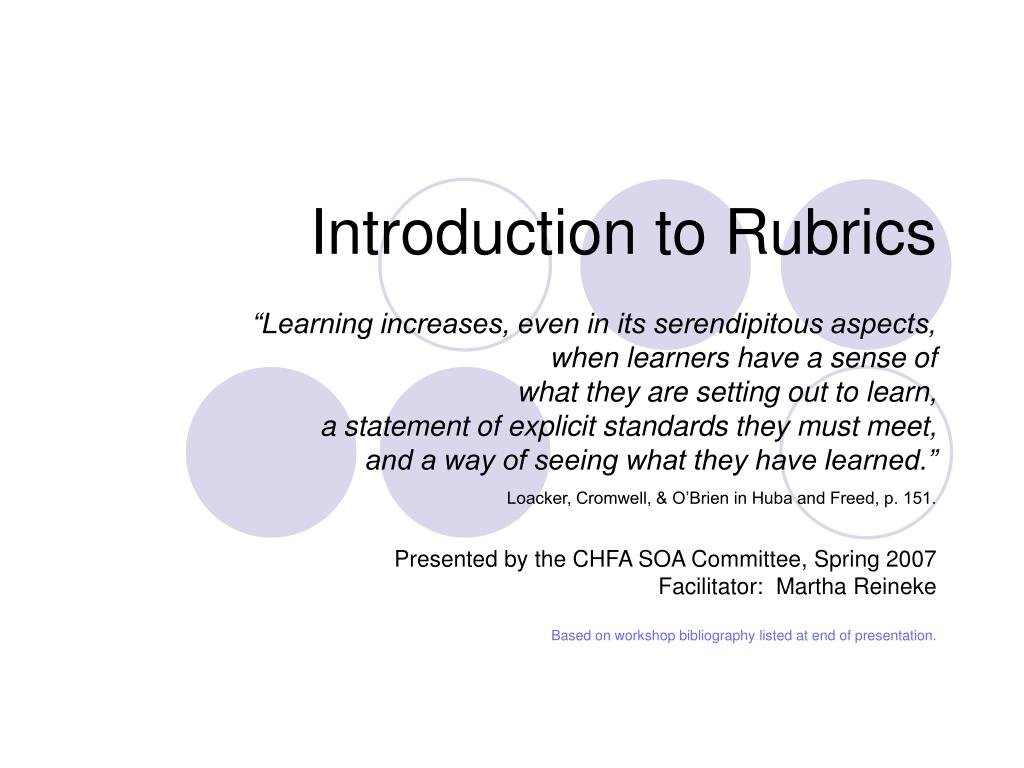 Introduction to Rubrics

“Learning increases, even in its serendipitous aspects, when learners have a sense of what they are setting out to learn, a statement of explicit standards they must meet, and a way of seeing what they have learned.”

Loacker, Cromwell, & O’Brien in Huba and Freed, p. 151.

Presented by the CHFA SOA Committee, Spring 2007
Facilitator: Martha Reineke

Based on workshop bibliography listed at end of presentation.